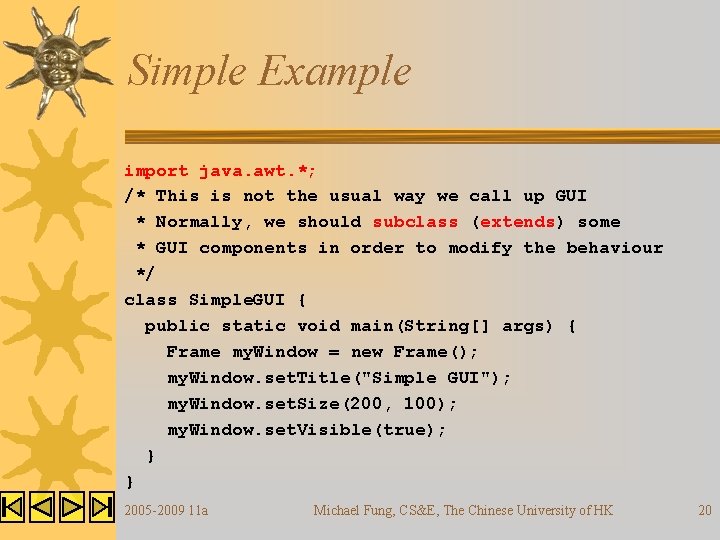 Simple Example

import java.awt.*;
/* This is not the usual way we call up GUI
 * Normally, we should subclass (extends) some
 * GUI components in order to modify the behaviour
 */
class SimpleGUI {
  public static void main(String[] args) {
    Frame myWindow = new Frame();
    myWindow.setTitle("Simple GUI");
    myWindow.setSize(200, 100);
    myWindow.setVisible(true);
  }
}

2005-2009 11a

Michael Fung, CS&E, The Chinese University of HK

20